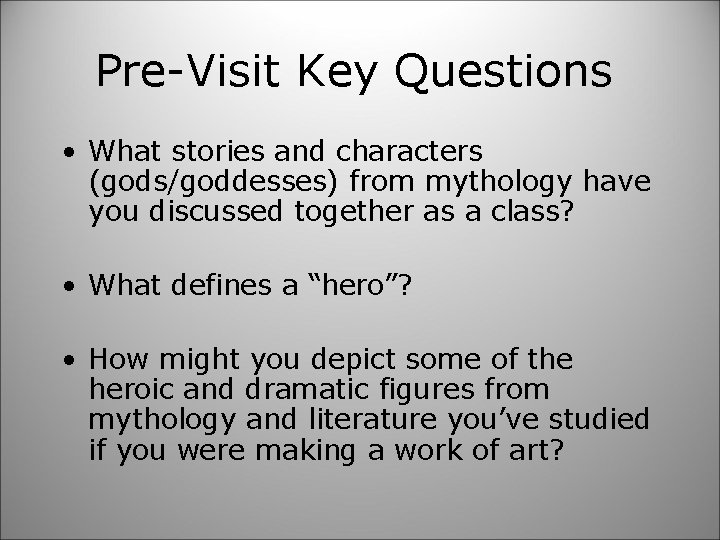 Pre-Visit Key Questions

• What stories and characters (gods/goddesses) from mythology have you discussed together as a class?

• What defines a “hero”?

• How might you depict some of the heroic and dramatic figures from mythology and literature you’ve studied if you were making a work of art?